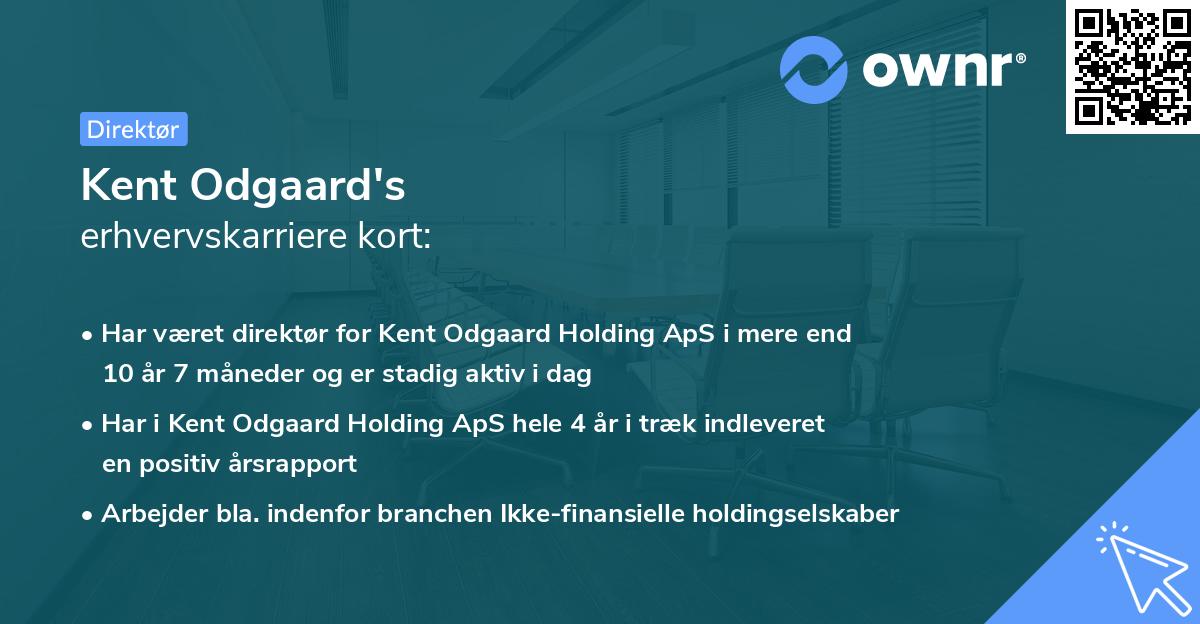 ownr®

Direktør

Kent Odgaard's
erhvervskarriere kort:

• Har været direktør for Kent Odgaard Holding ApS i mere end 10 år 7 måneder og er stadig aktiv i dag

• Har i Kent Odgaard Holding ApS hele 4 år i træk indleveret en positiv årsrapport

• Arbejder bla. indenfor branchen Ikke-finansielle holdingselskaber